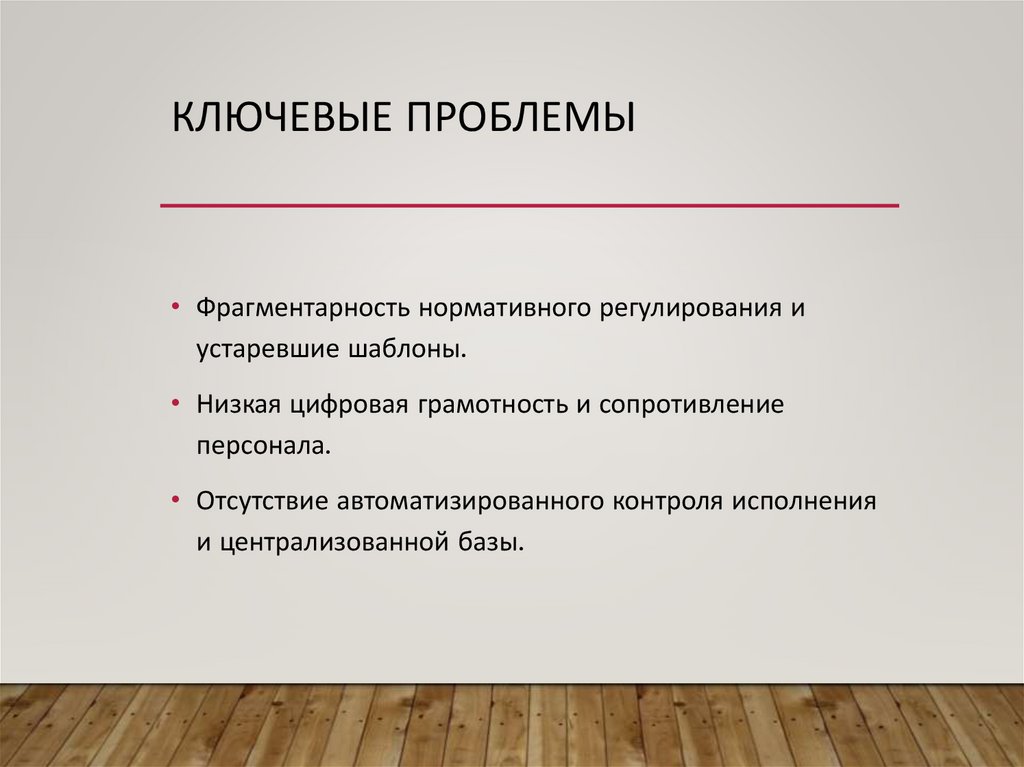 КЛЮЧЕВЫЕ ПРОБЛЕМЫ

• Фрагментарность нормативного регулирования и устаревшие шаблоны.

• Низкая цифровая грамотность и сопротивление персонала.

• Отсутствие автоматизированного контроля исполнения и централизованной базы.